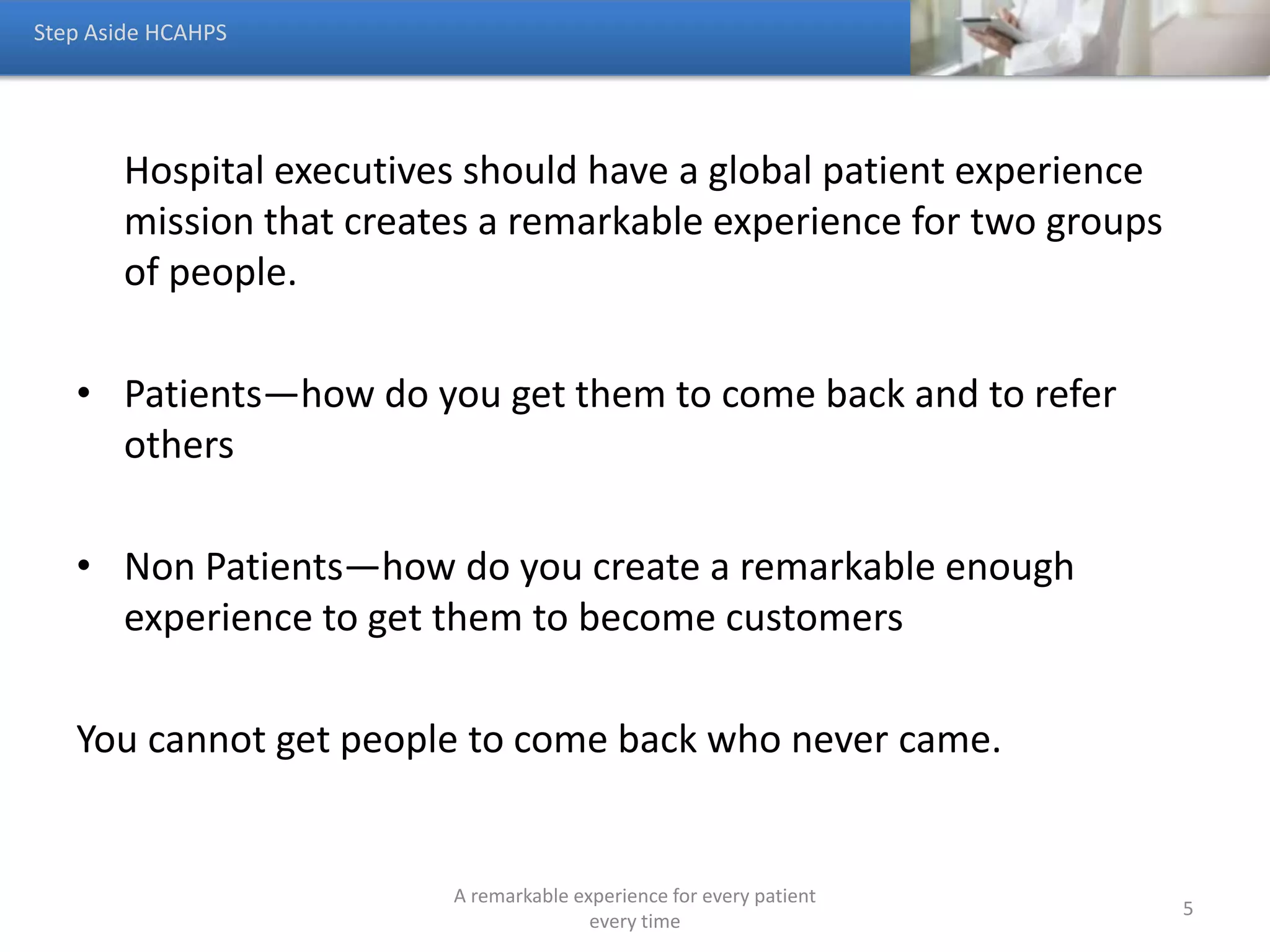 Step Aside HCAHPS

Hospital executives should have a global patient experience mission that creates a remarkable experience for two groups of people.

• Patients—how do you get them to come back and to refer others

• Non Patients—how do you create a remarkable enough experience to get them to become customers

You cannot get people to come back who never came.

A remarkable experience for every patient every time

5